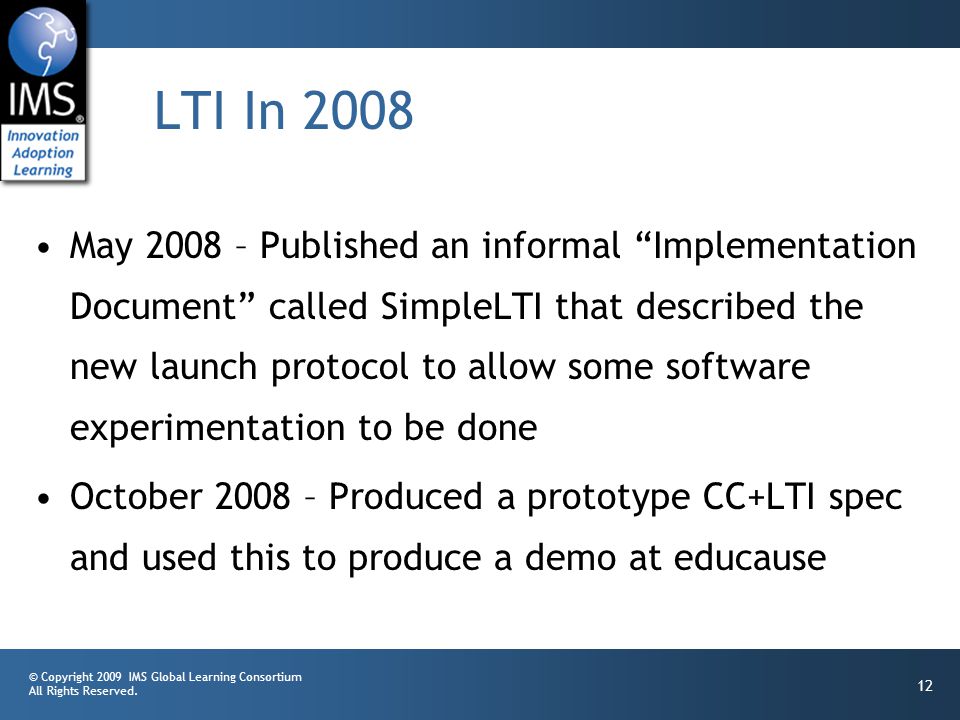 IMS®
Innovation
Adoption
Learning

LTI In 2008

• May 2008 – Published an informal “Implementation Document” called SimpleLTI that described the new launch protocol to allow some software experimentation to be done

• October 2008 – Produced a prototype CC+LTI spec and used this to produce a demo at educause

© Copyright 2009 IMS Global Learning Consortium
All Rights Reserved.

12